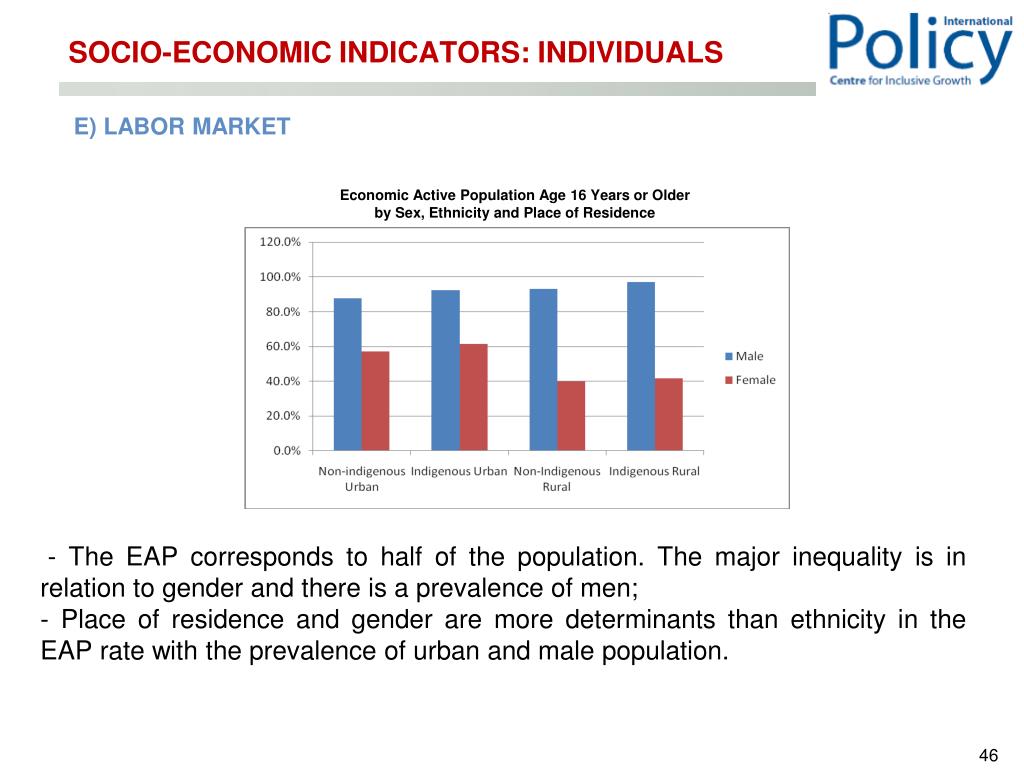 SOCIO-ECONOMIC INDICATORS: INDIVIDUALS

International Policy Centre for Inclusive Growth

E) LABOR MARKET

Economic Active Population Age 16 Years or Older by Sex, Ethnicity and Place of Residence

120.0%
100.0%
80.0%
60.0%
40.0%
20.0%
0.0%

Non-indigenous Urban
Indigenous Urban
Non-Indigenous Rural
Indigenous Rural

Male
Female

- The EAP corresponds to half of the population. The major inequality is in relation to gender and there is a prevalence of men;
- Place of residence and gender are more determinants than ethnicity in the EAP rate with the prevalence of urban and male population.

46